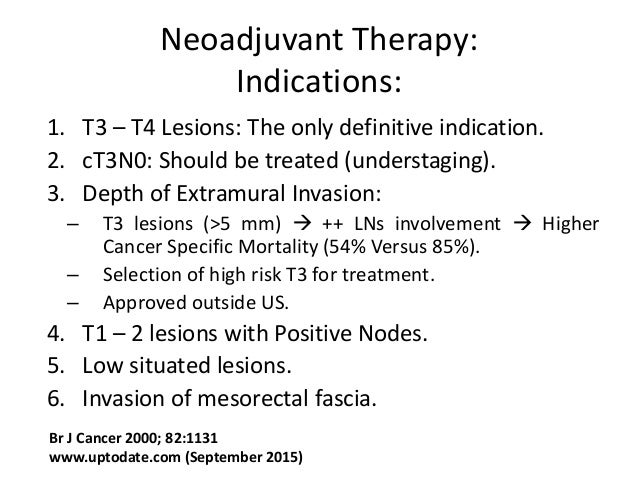 Neoadjuvant Therapy:
Indications:

1. T3 – T4 Lesions: The only definitive indication.
2. cT3N0: Should be treated (understaging).
3. Depth of Extramural Invasion:
– T3 lesions (>5 mm) → ++ LNs involvement → Higher Cancer Specific Mortality (54% Versus 85%).
– Selection of high risk T3 for treatment.
– Approved outside US.
4. T1 – 2 lesions with Positive Nodes.
5. Low situated lesions.
6. Invasion of mesorectal fascia.

Br J Cancer 2000; 82:1131
www.uptodate.com (September 2015)